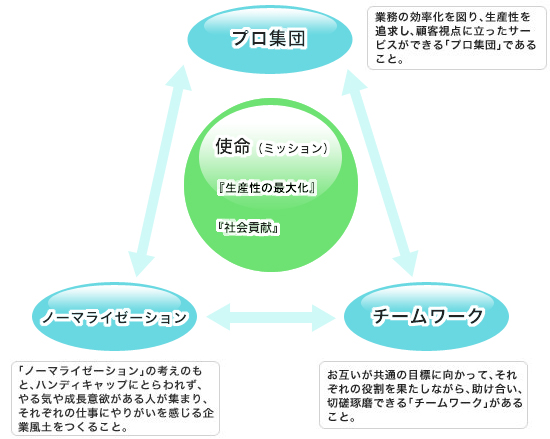 プロ集団

業務の効率化を図り、生産性を追求し、顧客視点に立ったサービスができる「プロ集団」であること。

使命（ミッション）

『生産性の最大化』

『社会貢献』

ノーマライゼーション

チームワーク

「ノーマライゼーション」の考えのもと、ハンディキャップにとらわれず、やる気や成長意欲がある人が集まり、それぞれの仕事にやりがいを感じる企業風土をつくること。

お互いが共通の目標に向かって、それぞれの役割を果たしながら、助け合い、切磋琢磨できる「チームワーク」があること。